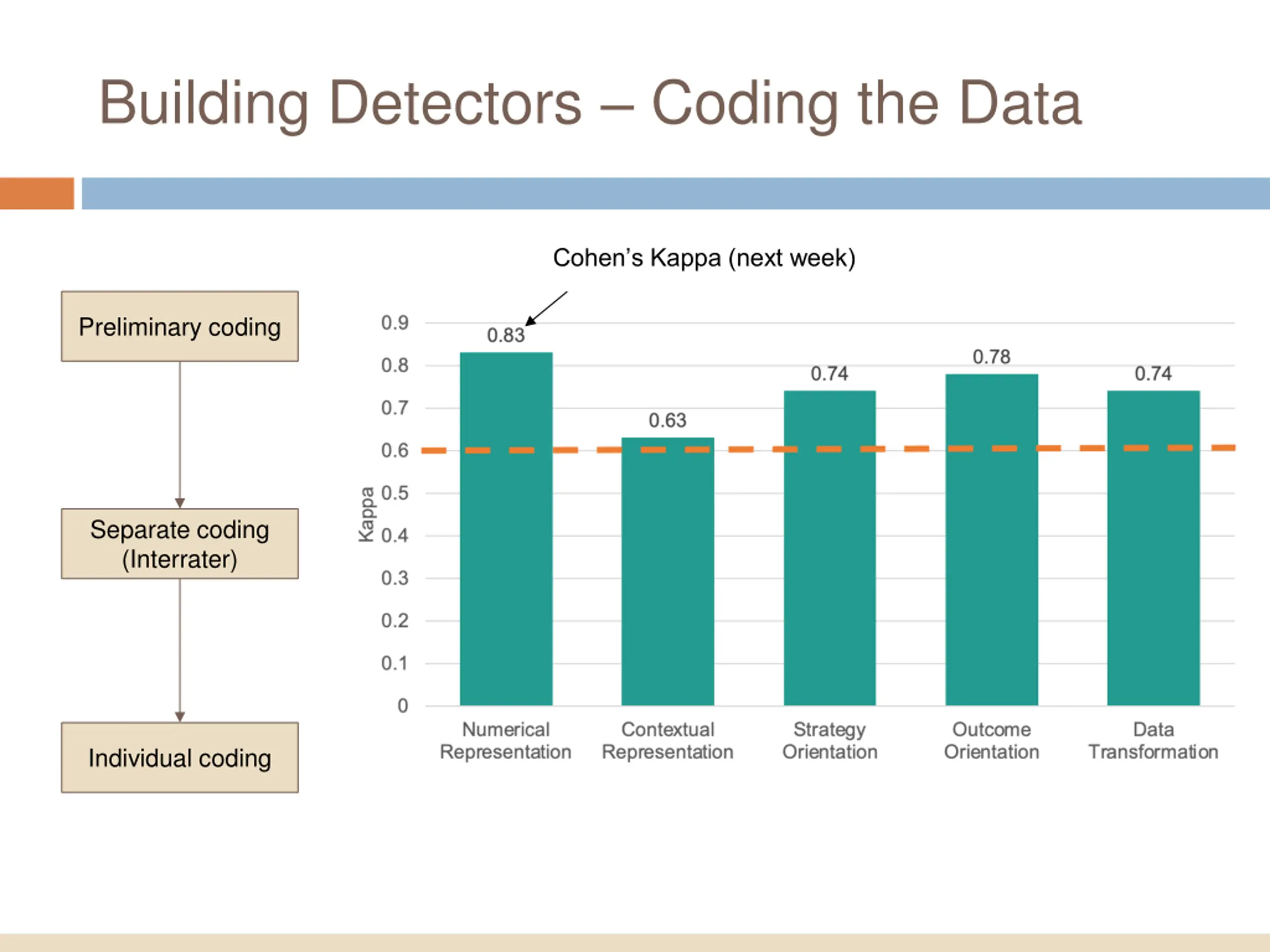 Building Detectors – Coding the Data

Preliminary coding

Separate coding (Interrater)

Individual coding

Cohen's Kappa (next week)

Kappa

0.9
0.8
0.7
0.6
0.5
0.4
0.3
0.2
0.1
0

0.83
0.63
0.74
0.78
0.74

Numerical Representation
Contextual Representation
Strategy Orientation
Outcome Orientation
Data Transformation